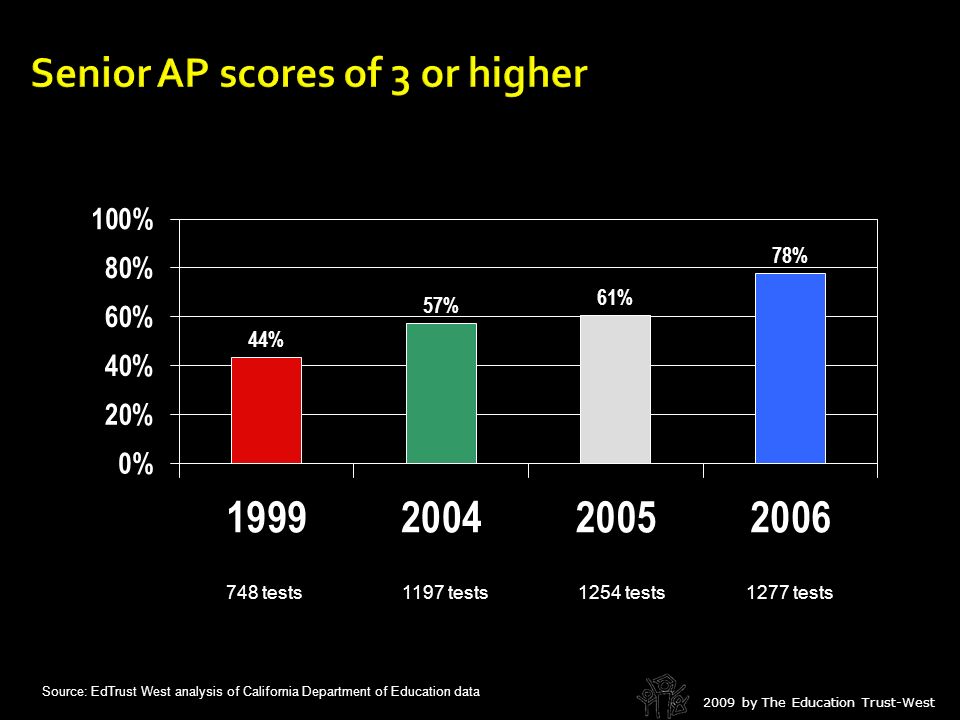 Senior AP scores of 3 or higher

100%
80%
60%
40%
20%
0%

44%
57%
61%
78%

1999
2004
2005
2006

748 tests
1197 tests
1254 tests
1277 tests

Source: EdTrust West analysis of California Department of Education data

2009 by The Education Trust-West